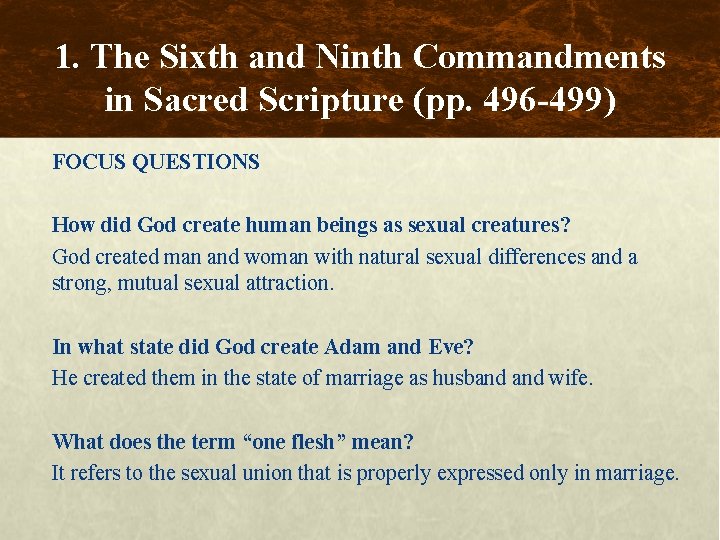 1. The Sixth and Ninth Commandments in Sacred Scripture (pp. 496-499)

FOCUS QUESTIONS

How did God create human beings as sexual creatures?

God created man and woman with natural sexual differences and a strong, mutual sexual attraction.

In what state did God create Adam and Eve?

He created them in the state of marriage as husband and wife.

What does the term “one flesh” mean?

It refers to the sexual union that is properly expressed only in marriage.